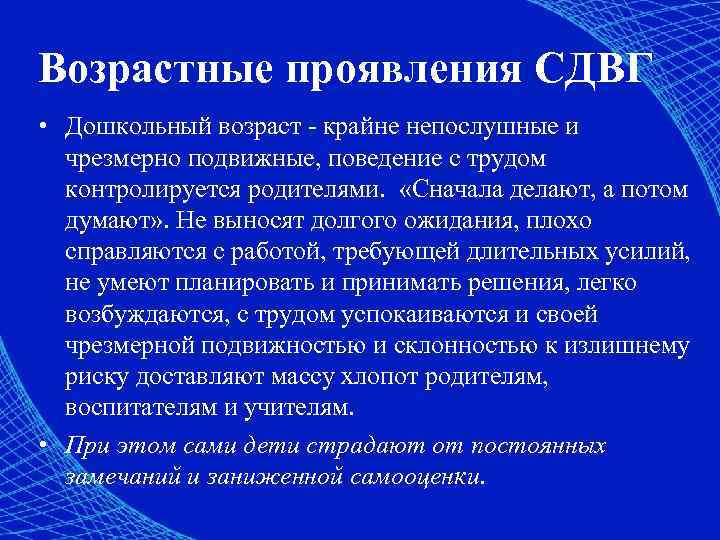 Возрастные проявления СДВГ

• Дошкольный возраст - крайне непослушные и чрезмерно подвижные, поведение с трудом контролируется родителями. «Сначала делают, а потом думают». Не выносят долгого ожидания, плохо справляются с работой, требующей длительных усилий, не умеют планировать и принимать решения, легко возбуждаются, с трудом успокаиваются и своей чрезмерной подвижностью и склонностью к излишнему риску доставляют массу хлопот родителям, воспитателям и учителям.

• При этом сами дети страдают от постоянных замечаний и заниженной самооценки.